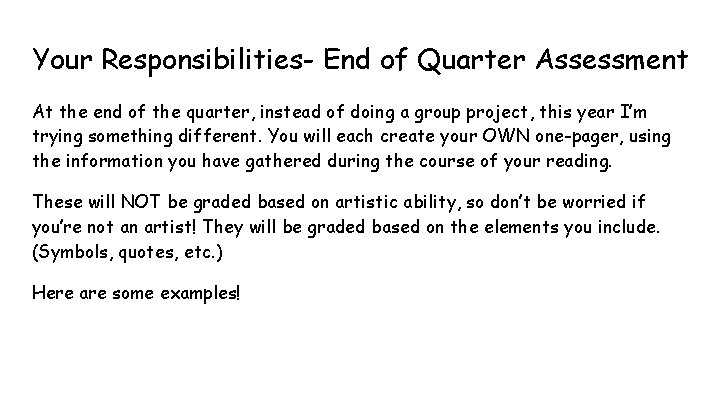 Your Responsibilities- End of Quarter Assessment

At the end of the quarter, instead of doing a group project, this year I'm trying something different. You will each create your OWN one-pager, using the information you have gathered during the course of your reading.

These will NOT be graded based on artistic ability, so don't be worried if you're not an artist! They will be graded based on the elements you include. (Symbols, quotes, etc.)

Here are some examples!